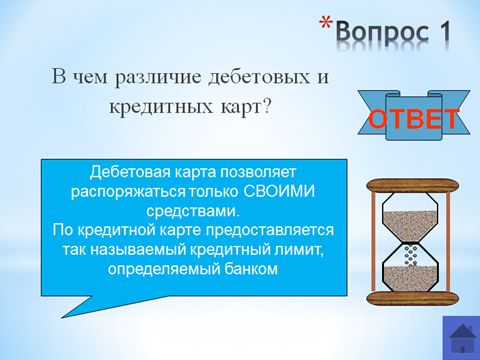 *Вопрос 1

В чем различие дебетовых и кредитных карт?

ОТВЕТ

Дебетовая карта позволяет распоряжаться только СВОИМИ средствами.
По кредитной карте предоставляется так называемый кредитный лимит, определяемый банком